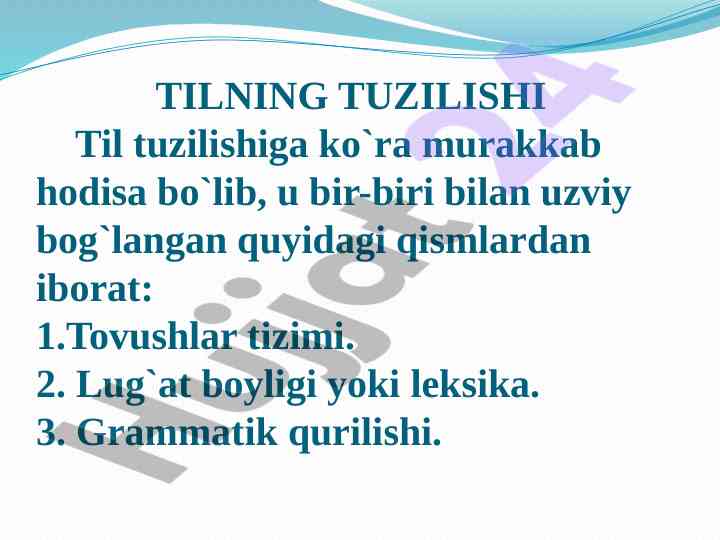 TILNING TUZILISHI

Til tuzilishiga ko`ra murakkab hodisa bo`lib, u bir-biri bilan uzviy bog`langan quyidagi qismlardan iborat:

1.Tovushlar tizimi.
2. Lug`at boyligi yoki leksika.
3. Grammatik qurilishi.

Hujjat24